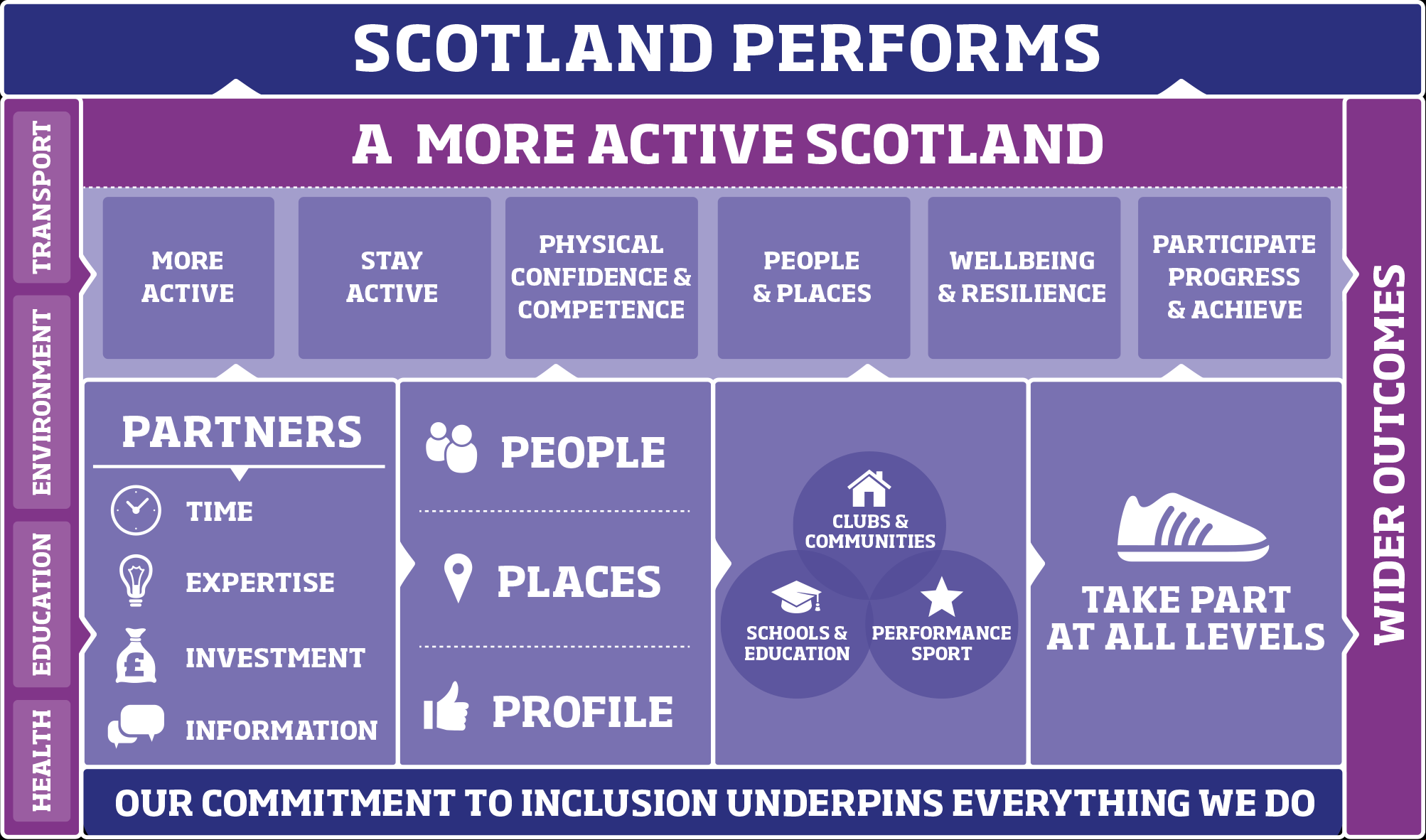 SCOTLAND PERFORMS

TRANSPORT
ENVIRONMENT
EDUCATION
HEALTH

A MORE ACTIVE SCOTLAND

MORE ACTIVE

STAY ACTIVE

PHYSICAL CONFIDENCE & COMPETENCE

PEOPLE & PLACES

WELLBEING & RESILIENCE

PARTICIPATE PROGRESS & ACHIEVE

PARTNERS

TIME

EXPERTISE

INVESTMENT

INFORMATION

PEOPLE

PLACES

PROFILE

CLUBS & COMMUNITIES

SCHOOLS & EDUCATION

PERFORMANCE SPORT

TAKE PART AT ALL LEVELS

WIDER OUTCOMES

OUR COMMITMENT TO INCLUSION UNDERPINS EVERYTHING WE DO